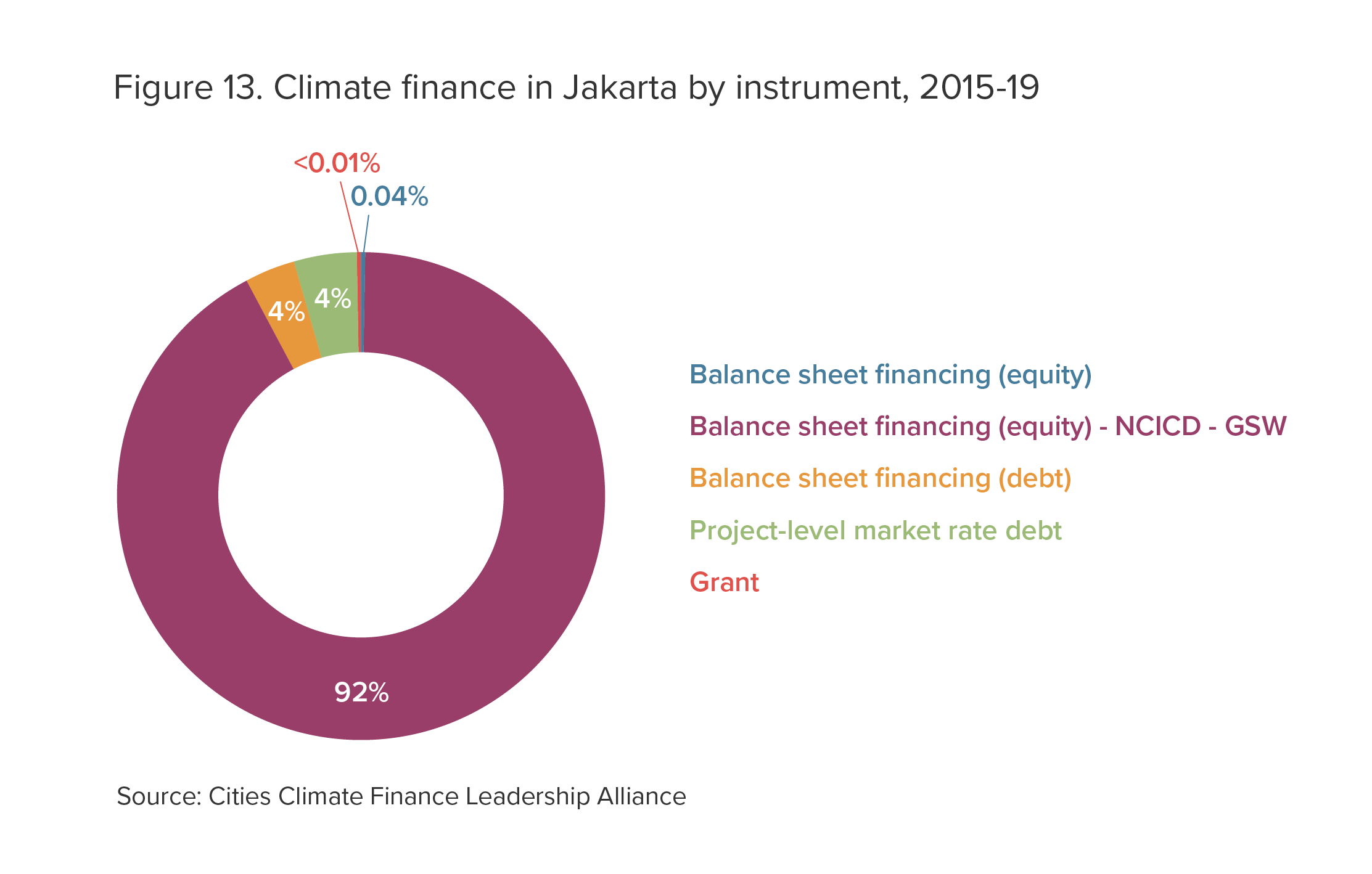 Figure 13. Climate finance in Jakarta by instrument, 2015-19

<0.01%

0.04%

4%

4%

92%

Balance sheet financing (equity)

Balance sheet financing (equity) - NCICD - GSW

Balance sheet financing (debt)

Project-level market rate debt

Grant

Source: Cities Climate Finance Leadership Alliance